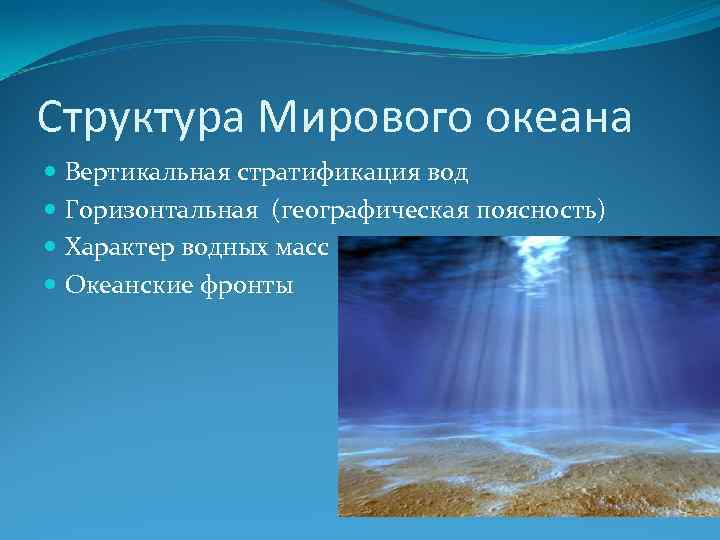 Структура Мирового океана

- Вертикальная стратификация вод
- Горизонтальная (географическая поясность)
- Характер водных масс
- Океанские фронты